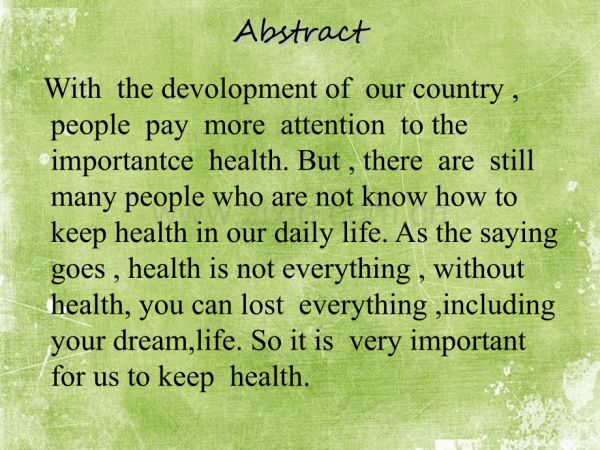 Abstract

With the devolopment of our country , people pay more attention to the importantce health. But , there are still many people who are not know how to keep health in our daily life. As the saying goes , health is not everything , without health, you can lost everything ,including your dream,life. So it is very important for us to keep health.